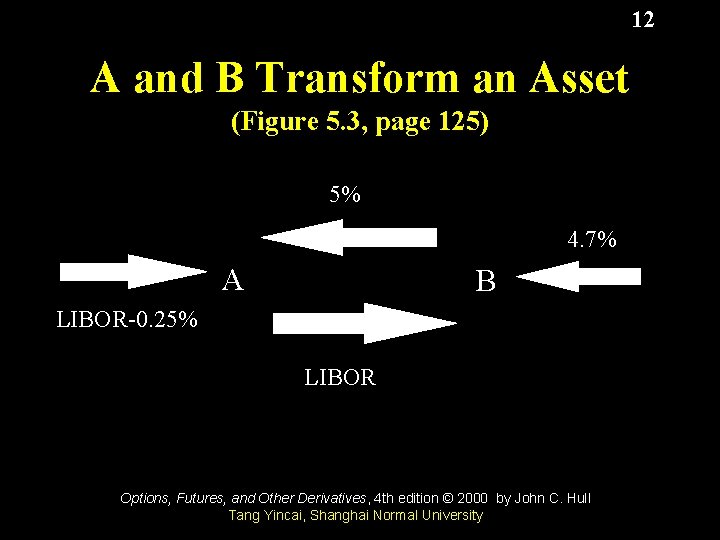 12

A and B Transform an Asset
(Figure 5.3, page 125)

5%

4.7%

A

B

LIBOR-0.25%

LIBOR

Options, Futures, and Other Derivatives, 4th edition © 2000 by John C. Hull
Tang Yincai, Shanghai Normal University